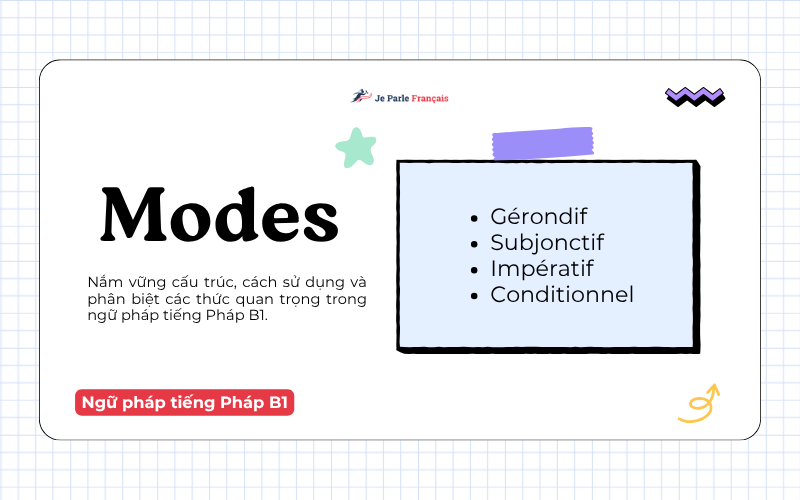 Je Parle Français

Modes

Nắm vững cấu trúc, cách sử dụng và phân biệt các thức quan trọng trong ngữ pháp tiếng Pháp B1.

- Gérondif
- Subjonctif
- Impératif
- Conditionnel

Ngữ pháp tiếng Pháp B1